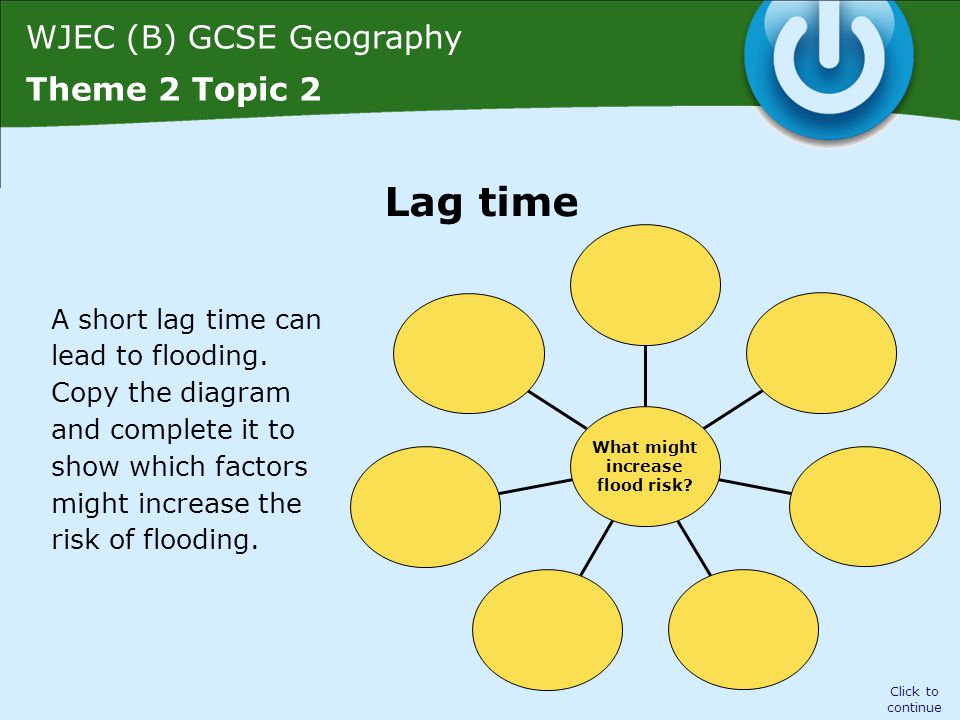 WJEC (B) GCSE Geography

Theme 2 Topic 2

Lag time

A short lag time can lead to flooding. Copy the diagram and complete it to show which factors might increase the risk of flooding.

What might increase flood risk?

Click to continue